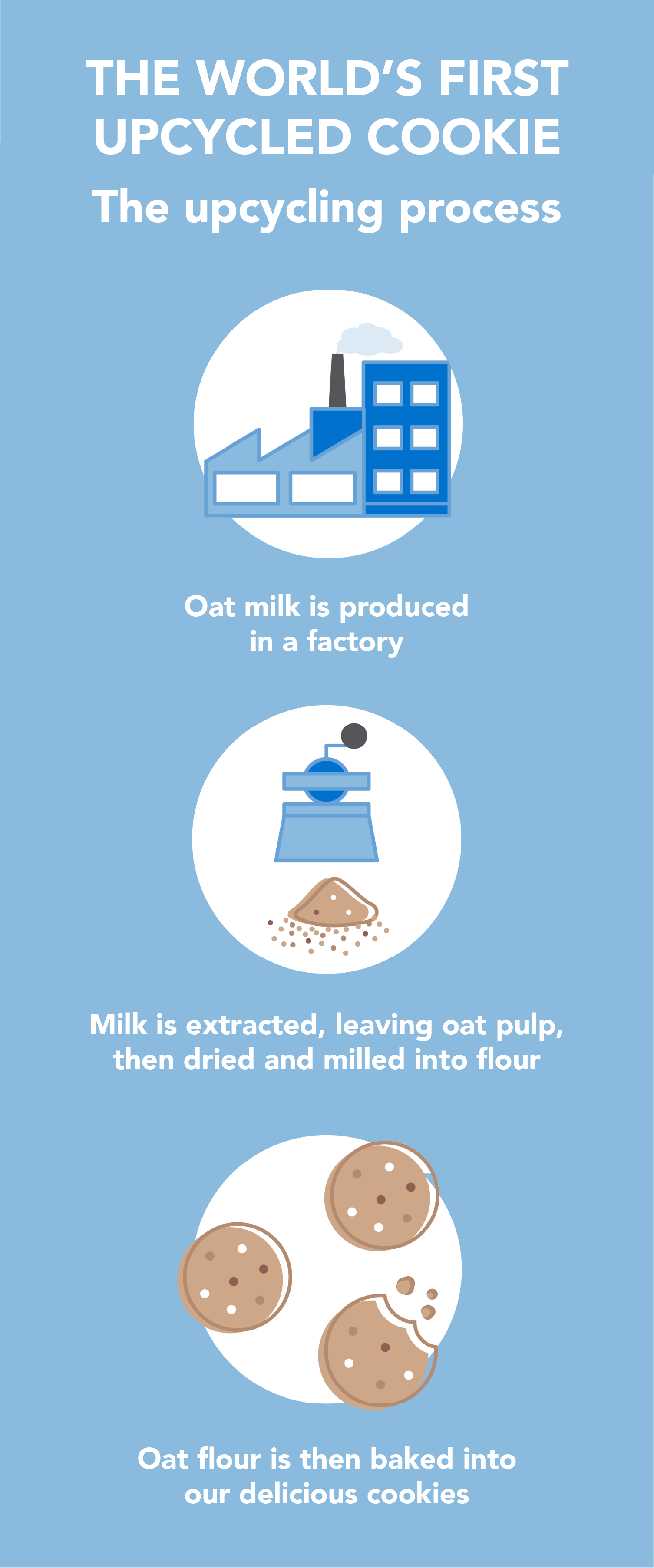 THE WORLD'S FIRST UPCYCLED COOKIE

The upcycling process

Oat milk is produced in a factory

Milk is extracted, leaving oat pulp, then dried and milled into flour

Oat flour is then baked into our delicious cookies